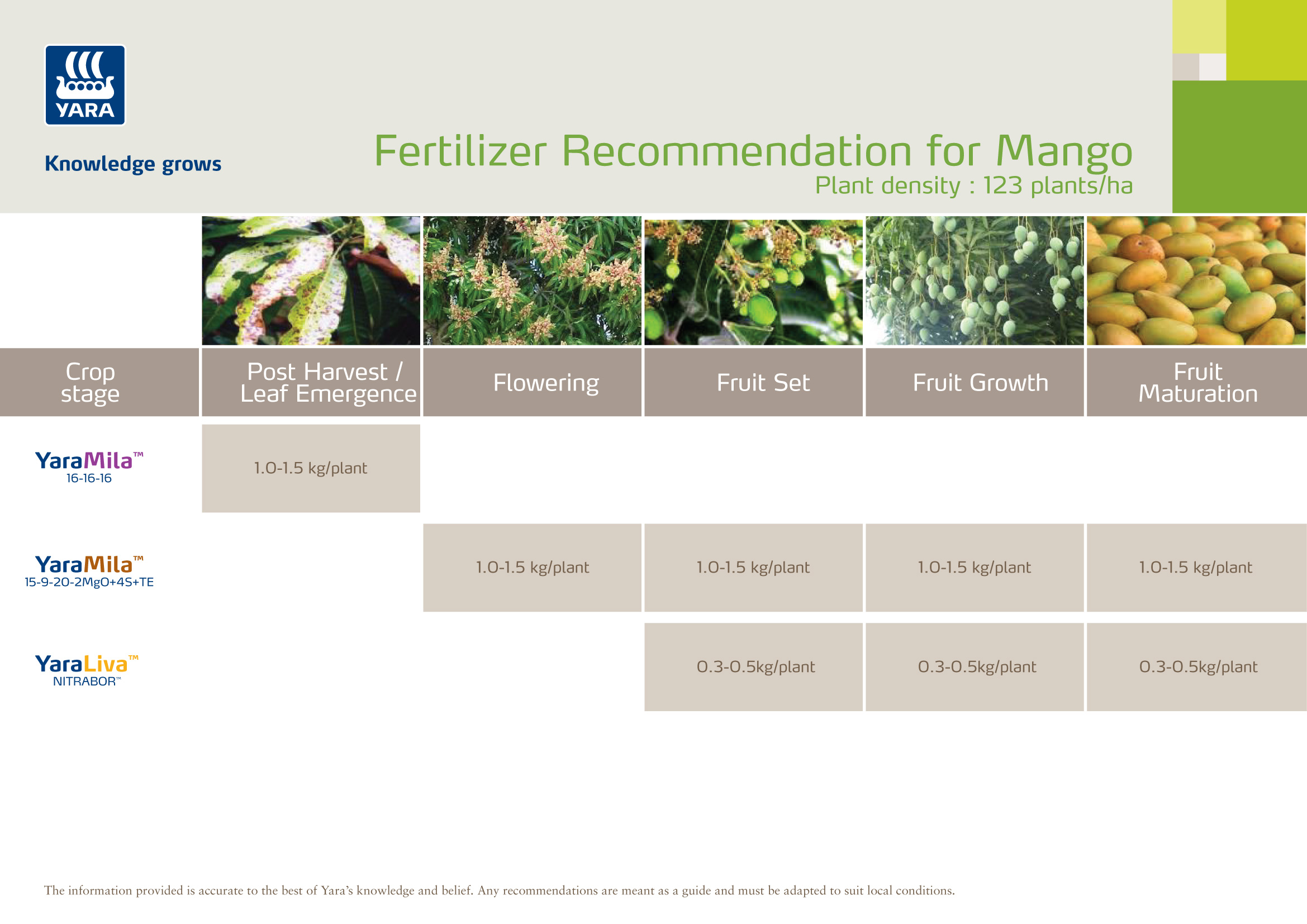 YARA

Knowledge grows

Fertilizer Recommendation for Mango
Plant density : 123 plants/ha

| Crop stage | Post Harvest / Leaf Emergence | Flowering | Fruit Set | Fruit Growth | Fruit Maturation |
|---|---|---|---|---|---|
| YaraMila™ 16-16-16 | 1.0-1.5 kg/plant | | | | |
| YaraMila™ 15-9-20-2MgO+4S+TE | | 1.0-1.5 kg/plant | 1.0-1.5 kg/plant | 1.0-1.5 kg/plant | 1.0-1.5 kg/plant |
| YaraLiva™ NITRABOR™ | | | 0.3-0.5kg/plant | 0.3-0.5kg/plant | 0.3-0.5kg/plant |

The information provided is accurate to the best of Yara's knowledge and belief. Any recommendations are meant as a guide and must be adapted to suit local conditions.